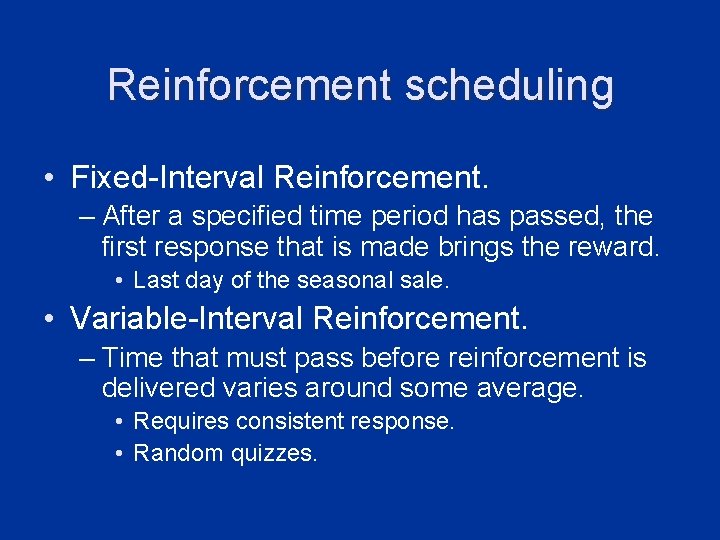 Reinforcement scheduling

• Fixed-Interval Reinforcement.
– After a specified time period has passed, the first response that is made brings the reward.
• Last day of the seasonal sale.

• Variable-Interval Reinforcement.
– Time that must pass before reinforcement is delivered varies around some average.
• Requires consistent response.
• Random quizzes.